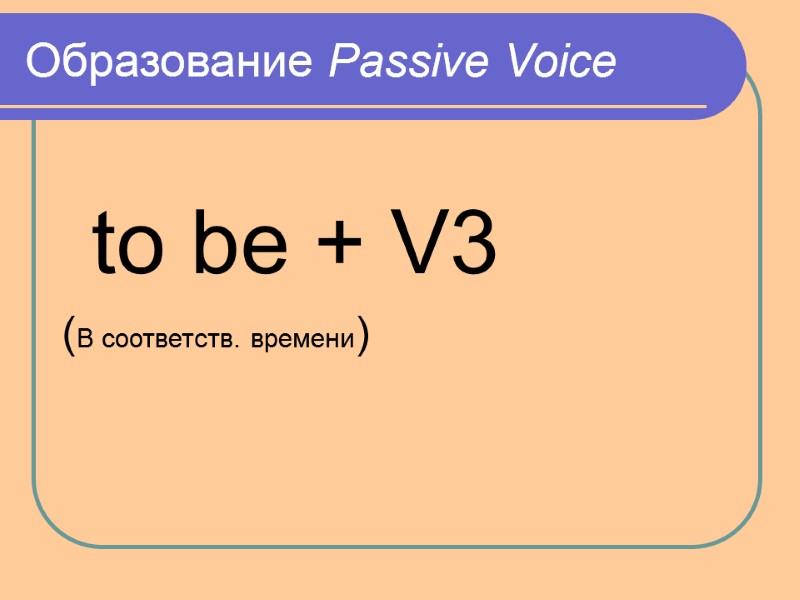 Образование Passive Voice

to be + V3

(В соответств. времени)